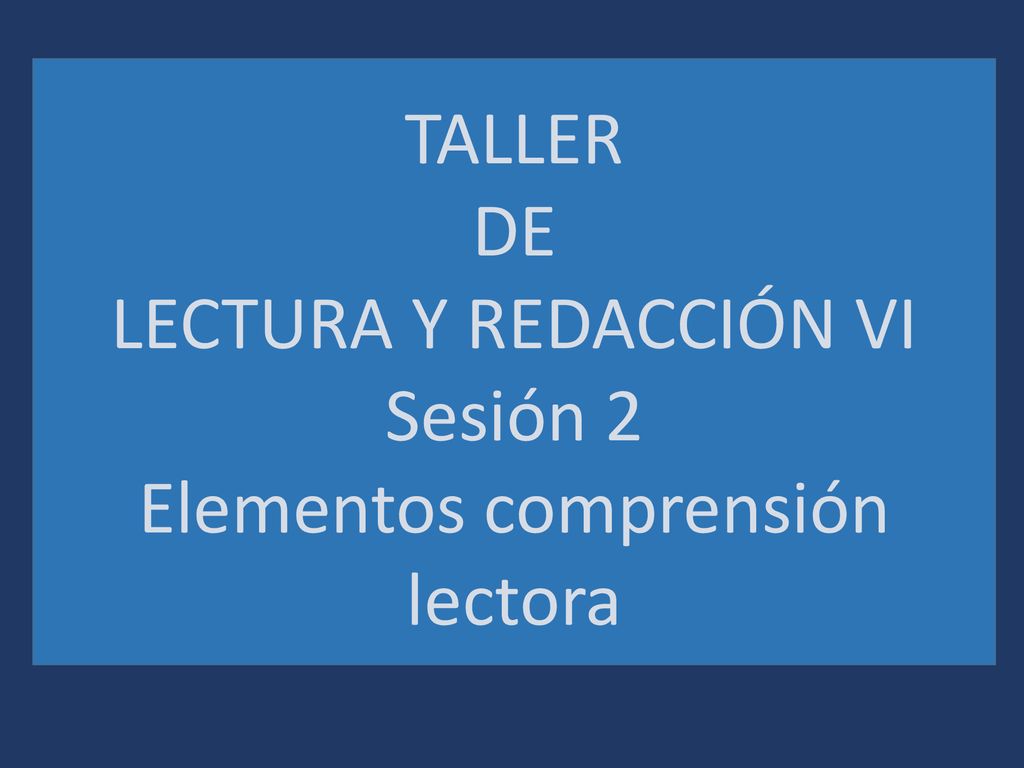 TALLER
DE
LECTURA Y REDACCIÓN VI
Sesión 2
Elementos comprensión lectora